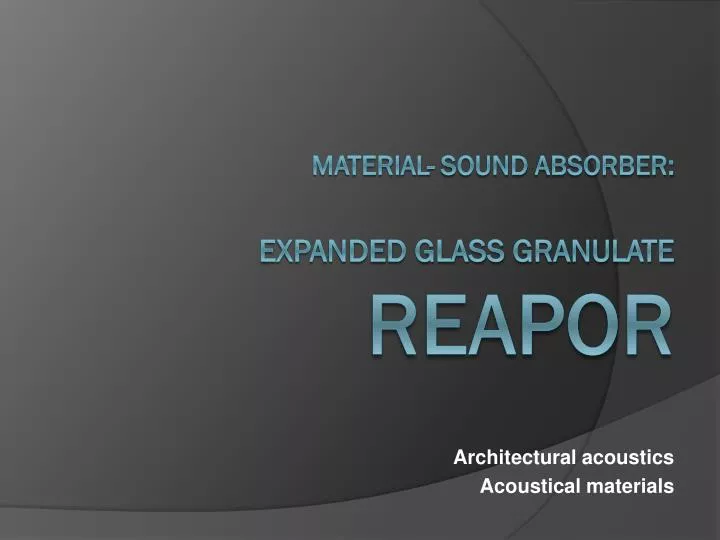 MATERIAL- SOUND ABSORBER:

EXPANDED GLASS GRANULATE

REAPOR

Architectural acoustics
Acoustical materials